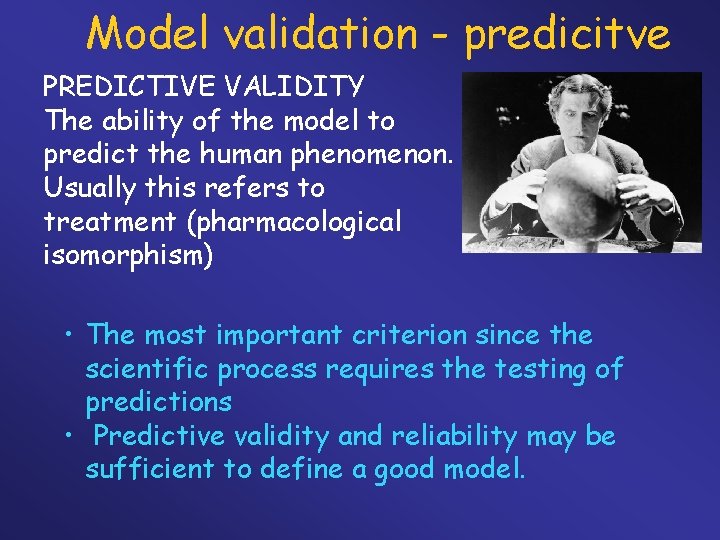 Model validation - predicitve

PREDICTIVE VALIDITY
The ability of the model to predict the human phenomenon. Usually this refers to treatment (pharmacological isomorphism)

• The most important criterion since the scientific process requires the testing of predictions
• Predictive validity and reliability may be sufficient to define a good model.